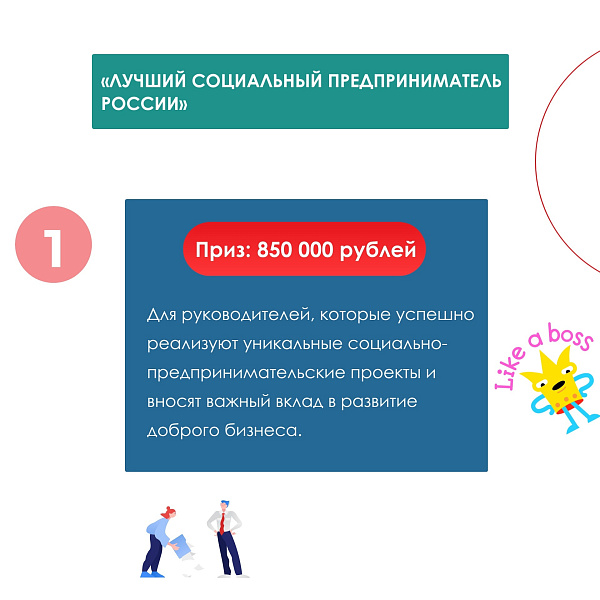 «ЛУЧШИЙ СОЦИАЛЬНЫЙ ПРЕДПРИНИМАТЕЛЬ РОССИИ»

1

Приз: 850 000 рублей

Для руководителей, которые успешно реализуют уникальные социально-предпринимательские проекты и вносят важный вклад в развитие доброго бизнеса.

Like a boss